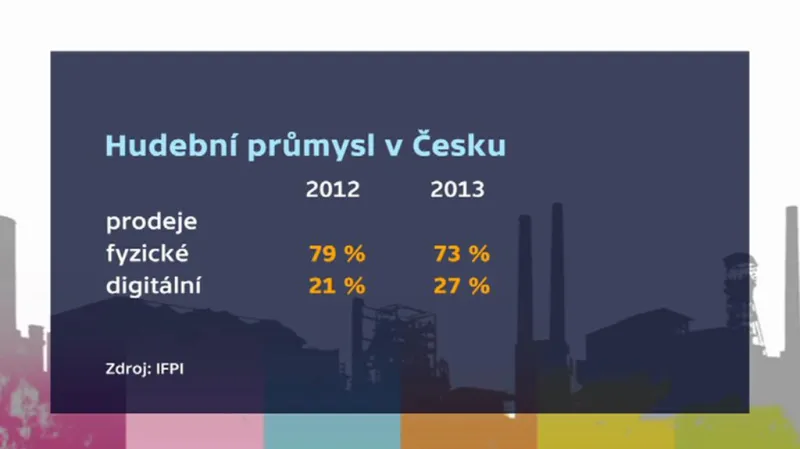 Hudební průmysl v Česku

|  | 2012 | 2013 |
|---|---|---|
| prodeje |  |  |
| fyzické | 79 % | 73 % |
| digitální | 21 % | 27 % |

Zdroj: IFPI